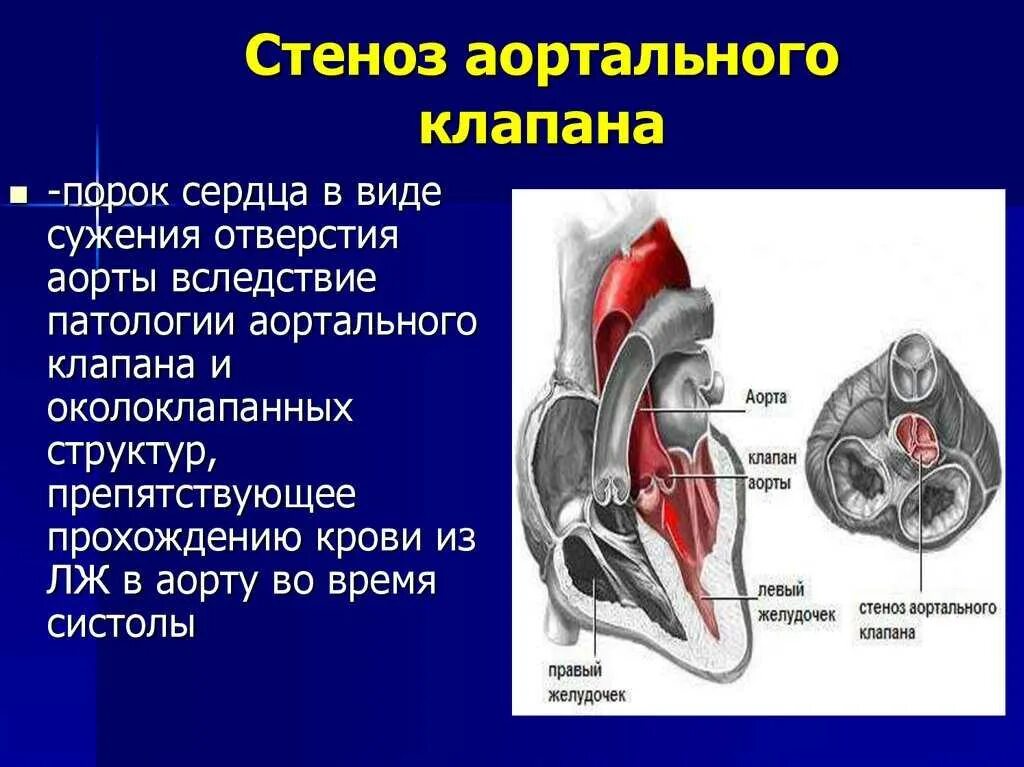 Стеноз аортального клапана

-порок сердца в виде сужения отверстия аорты вследствие патологии аортального клапана и околоклапанных структур, препятствующее прохождению крови из ЛЖ в аорту во время систолы

Аорта

клапан аорты

левый желудочек

правый желудочек

стеноз аортального клапана